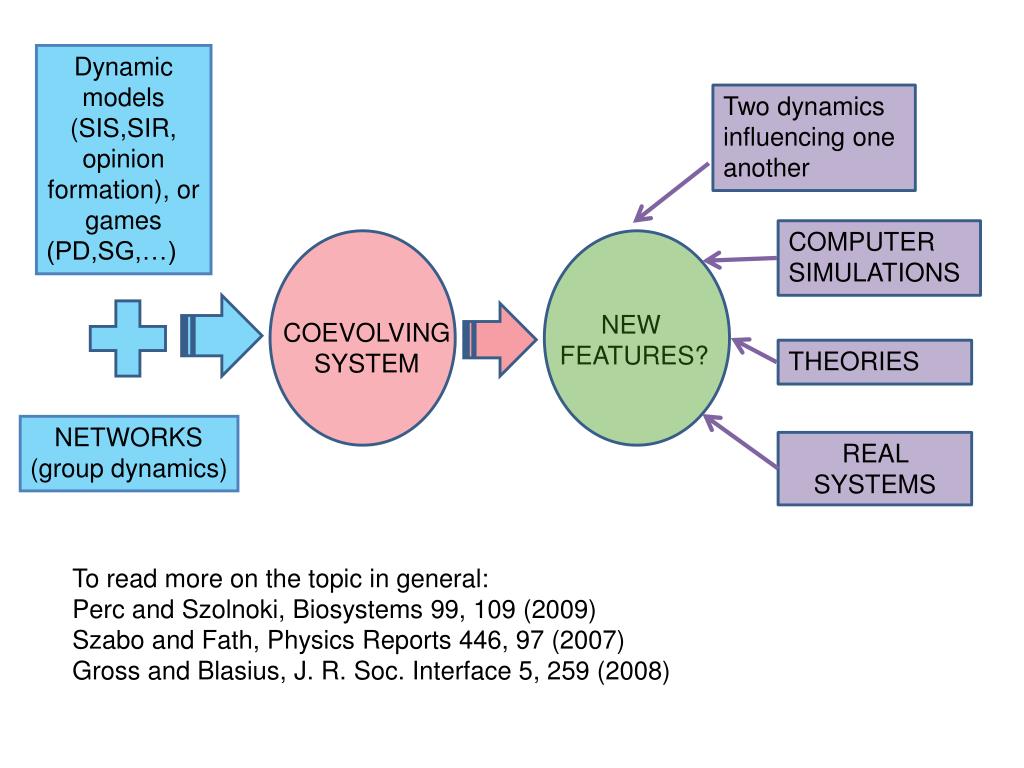 Dynamic models (SIS,SIR, opinion formation), or games (PD,SG,…)

NETWORKS (group dynamics)

COEVOLVING SYSTEM

NEW FEATURES?

Two dynamics influencing one another

COMPUTER SIMULATIONS

THEORIES

REAL SYSTEMS

To read more on the topic in general:
Perc and Szolnoki, Biosystems 99, 109 (2009)
Szabo and Fath, Physics Reports 446, 97 (2007)
Gross and Blasius, J. R. Soc. Interface 5, 259 (2008)